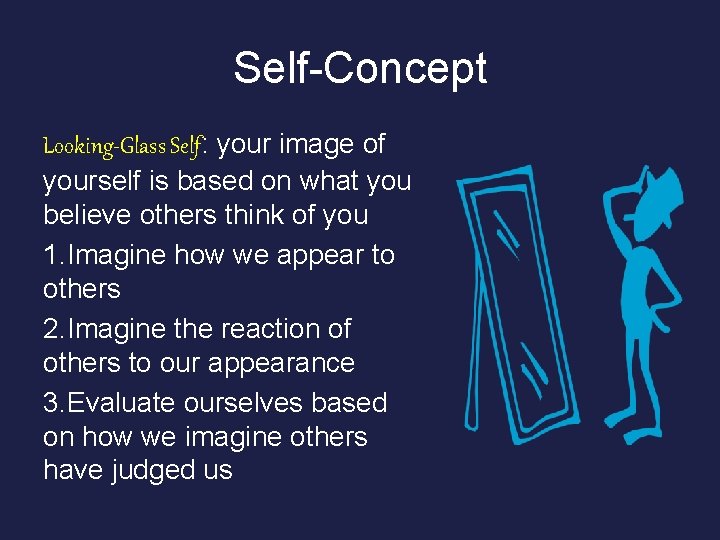 Self-Concept

Looking-Glass Self: your image of yourself is based on what you believe others think of you

1.Imagine how we appear to others

2.Imagine the reaction of others to our appearance

3.Evaluate ourselves based on how we imagine others have judged us